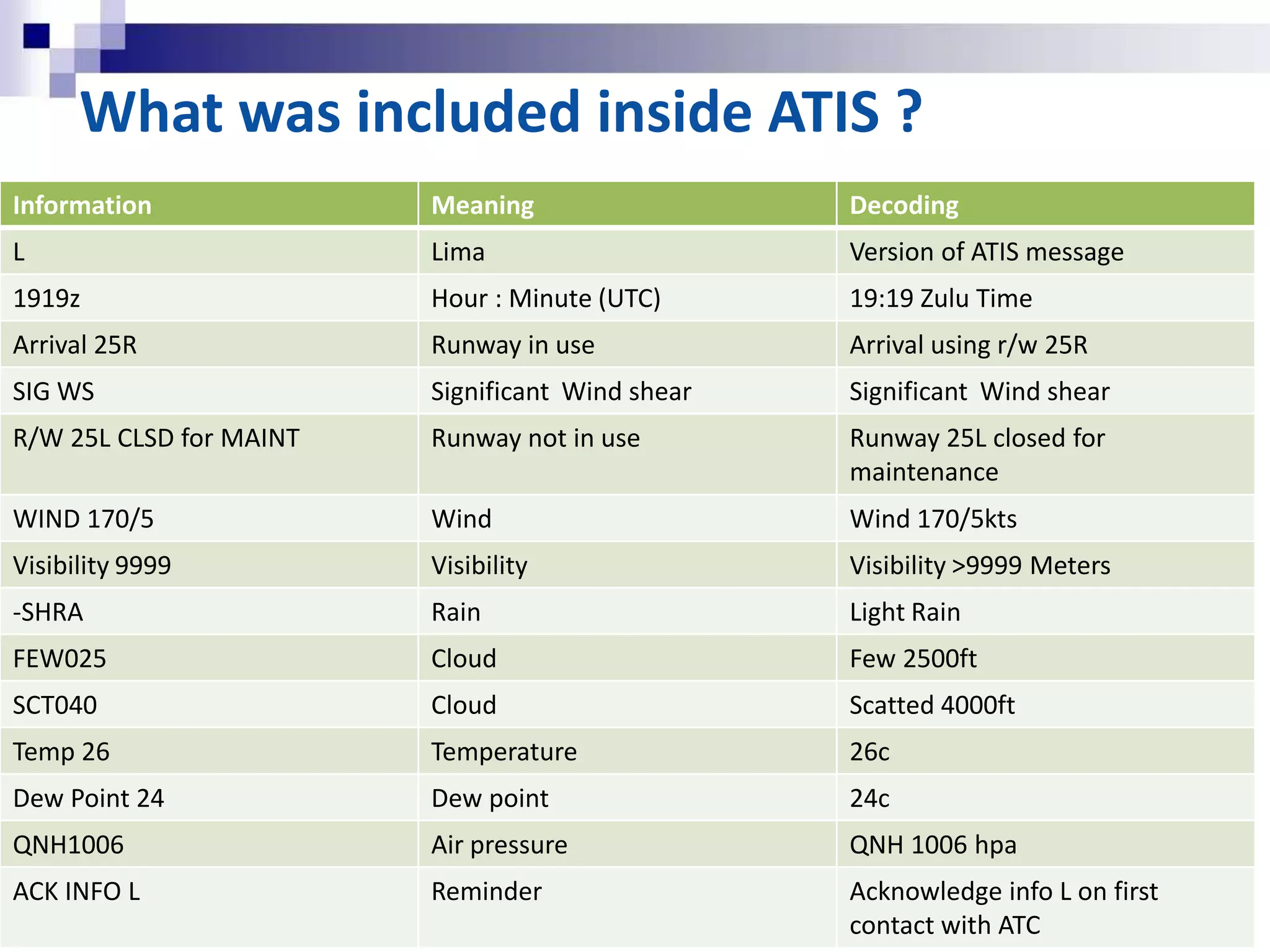 What was included inside ATIS ?

| Information | Meaning | Decoding |
|---|---|---|
| L | Lima | Version of ATIS message |
| 1919z | Hour : Minute (UTC) | 19:19 Zulu Time |
| Arrival 25R | Runway in use | Arrival using r/w 25R |
| SIG WS | Significant Wind shear | Significant Wind shear |
| R/W 25L CLSD for MAINT | Runway not in use | Runway 25L closed for maintenance |
| WIND 170/5 | Wind | Wind 170/5kts |
| Visibility 9999 | Visibility | Visibility >9999 Meters |
| -SHRA | Rain | Light Rain |
| FEW025 | Cloud | Few 2500ft |
| SCT040 | Cloud | Scatted 4000ft |
| Temp 26 | Temperature | 26c |
| Dew Point 24 | Dew point | 24c |
| QNH1006 | Air pressure | QNH 1006 hpa |
| ACK INFO L | Reminder | Acknowledge info L on first contact with ATC |